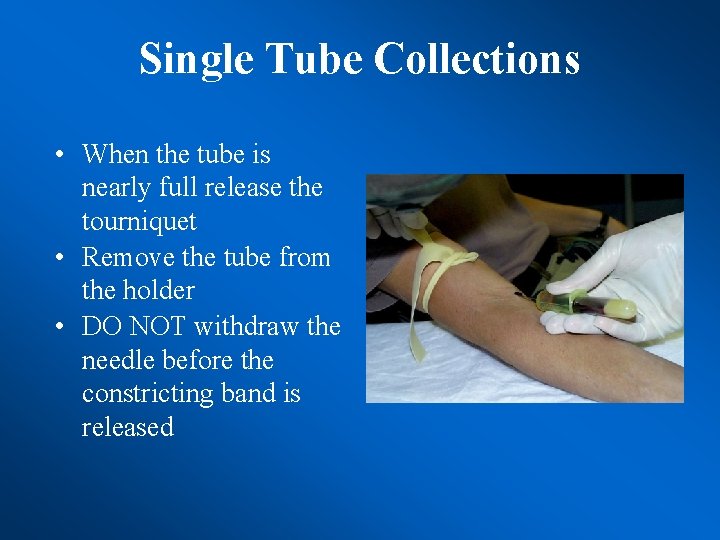 Single Tube Collections

• When the tube is nearly full release the tourniquet
• Remove the tube from the holder
• DO NOT withdraw the needle before the constricting band is released